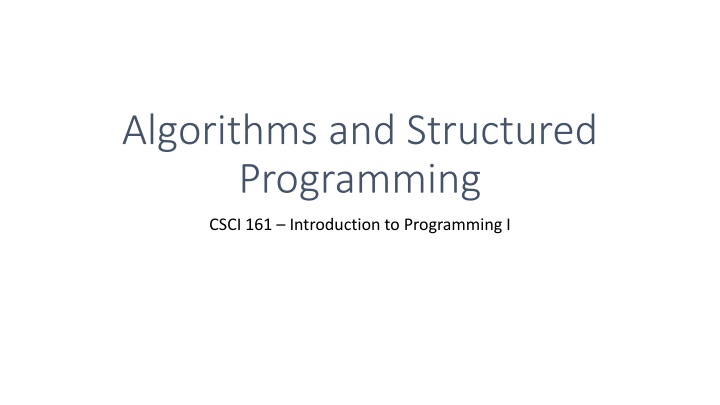 Algorithms and Structured Programming

CSCI 161 – Introduction to Programming I